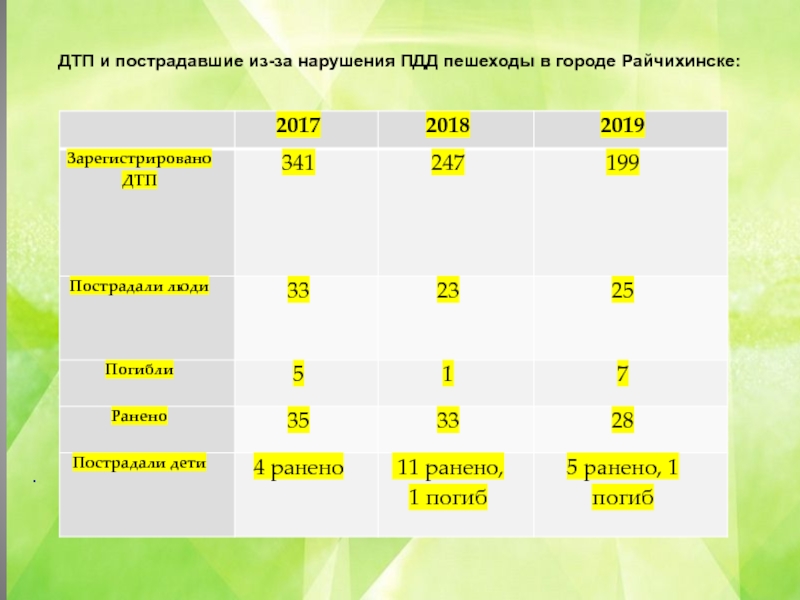 ДТП и пострадавшие из-за нарушения ПДД пешеходы в городе Райчихинске:

| | 2017 | 2018 | 2019 |
|---|---|---|---|
| Зарегистрировано ДТП | 341 | 247 | 199 |
| Пострадали люди | 33 | 23 | 25 |
| Погибли | 5 | 1 | 7 |
| Ранено | 35 | 33 | 28 |
| Пострадали дети | 4 ранено | 11 ранено, 1 погиб | 5 ранено, 1 погиб |

.